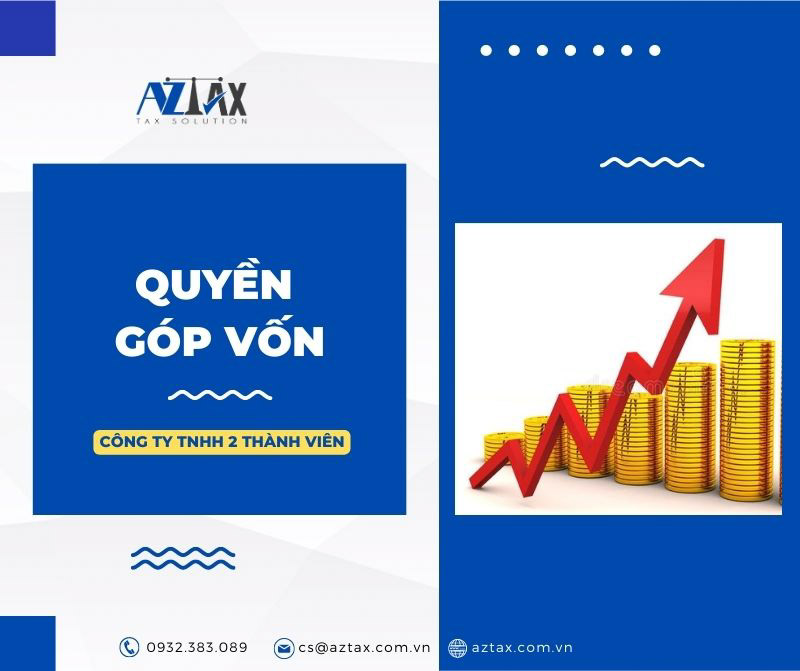 AZTAX
TAX SOLUTION

QUYỀN GÓP VỐN

CÔNG TY TNHH 2 THÀNH VIÊN

0932.383.089 cs@aztax.com.vn aztax.com.vn